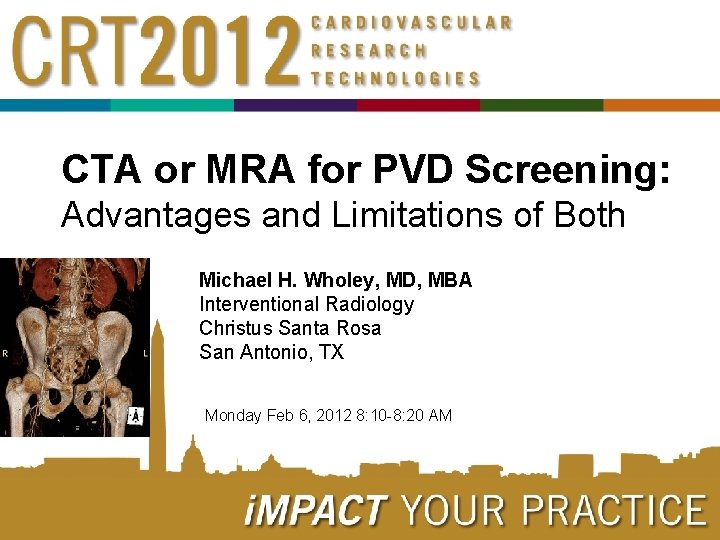 CRT2012 CARDIOVASCULAR RESEARCH TECHNOLOGIES

CTA or MRA for PVD Screening:
Advantages and Limitations of Both

R L A

Michael H. Wholey, MD, MBA
Interventional Radiology
Christus Santa Rosa
San Antonio, TX

Monday Feb 6, 2012 8:10-8:20 AM

iMPACT YOUR PRACTICE